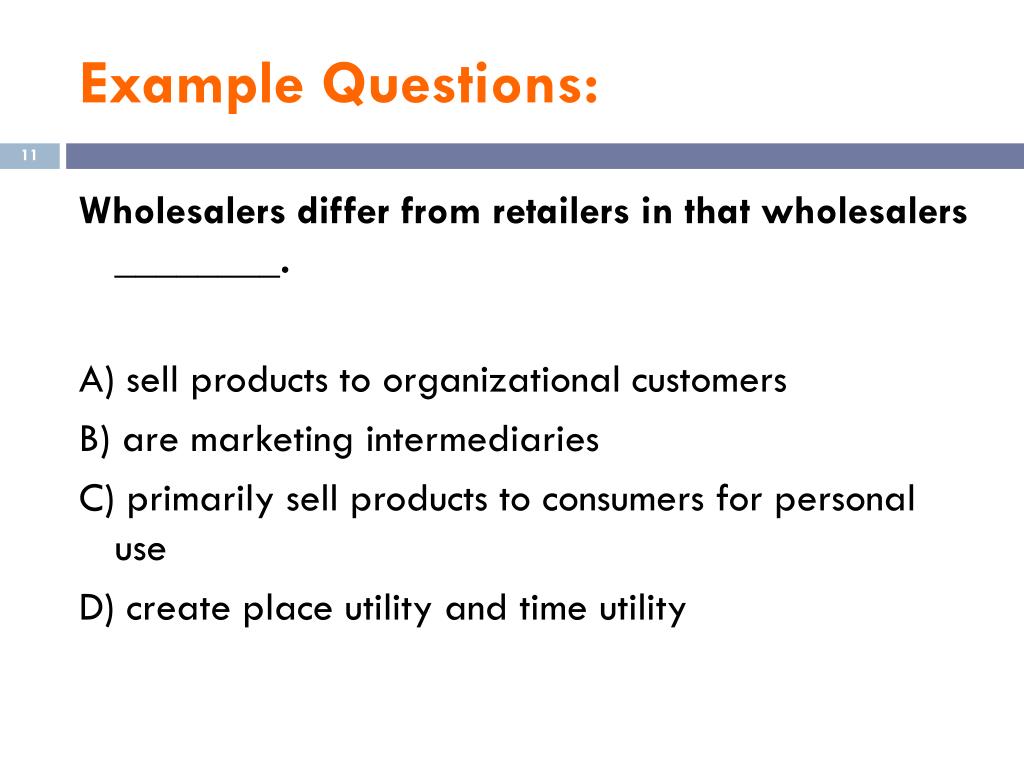 Example Questions:

11

Wholesalers differ from retailers in that wholesalers ________.

A) sell products to organizational customers
B) are marketing intermediaries
C) primarily sell products to consumers for personal use
D) create place utility and time utility